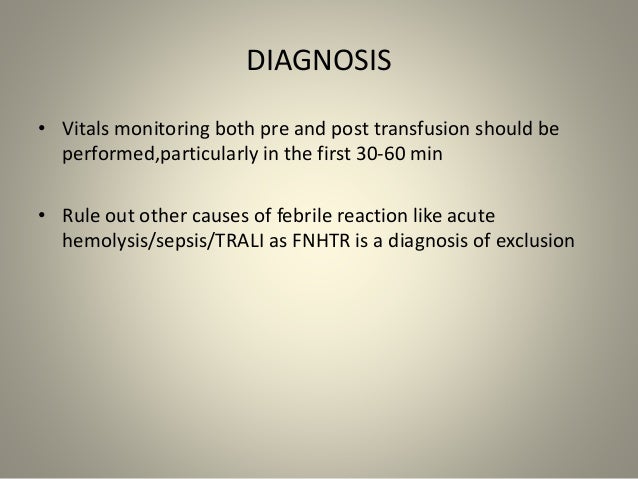 DIAGNOSIS

• Vitals monitoring both pre and post transfusion should be performed,particularly in the first 30-60 min

• Rule out other causes of febrile reaction like acute hemolysis/sepsis/TRALI as FNHTR is a diagnosis of exclusion